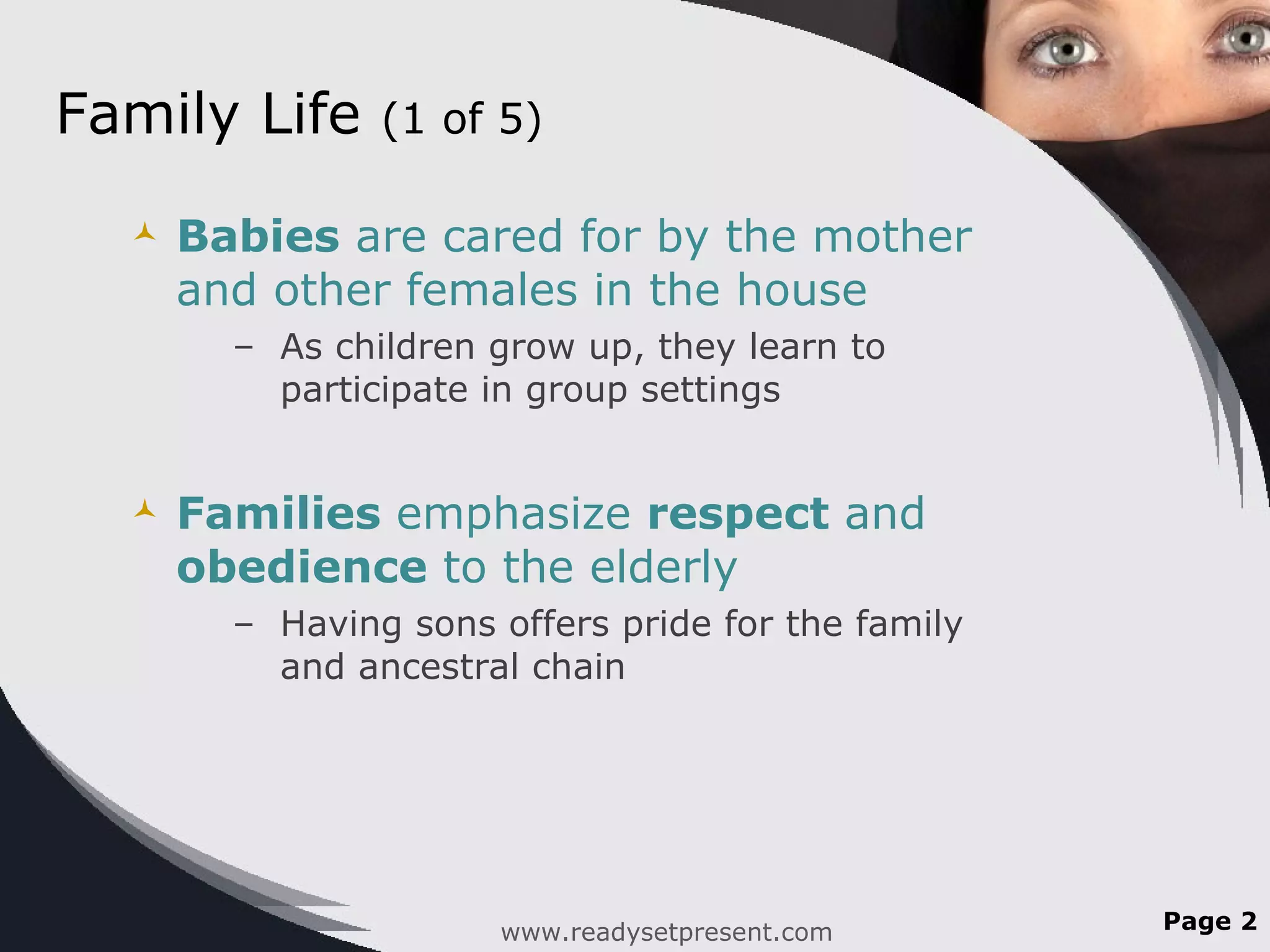 Family Life (1 of 5)

Babies are cared for by the mother and other females in the house

– As children grow up, they learn to participate in group settings

Families emphasize respect and obedience to the elderly

– Having sons offers pride for the family and ancestral chain

www.readysetpresent.com

Page 2